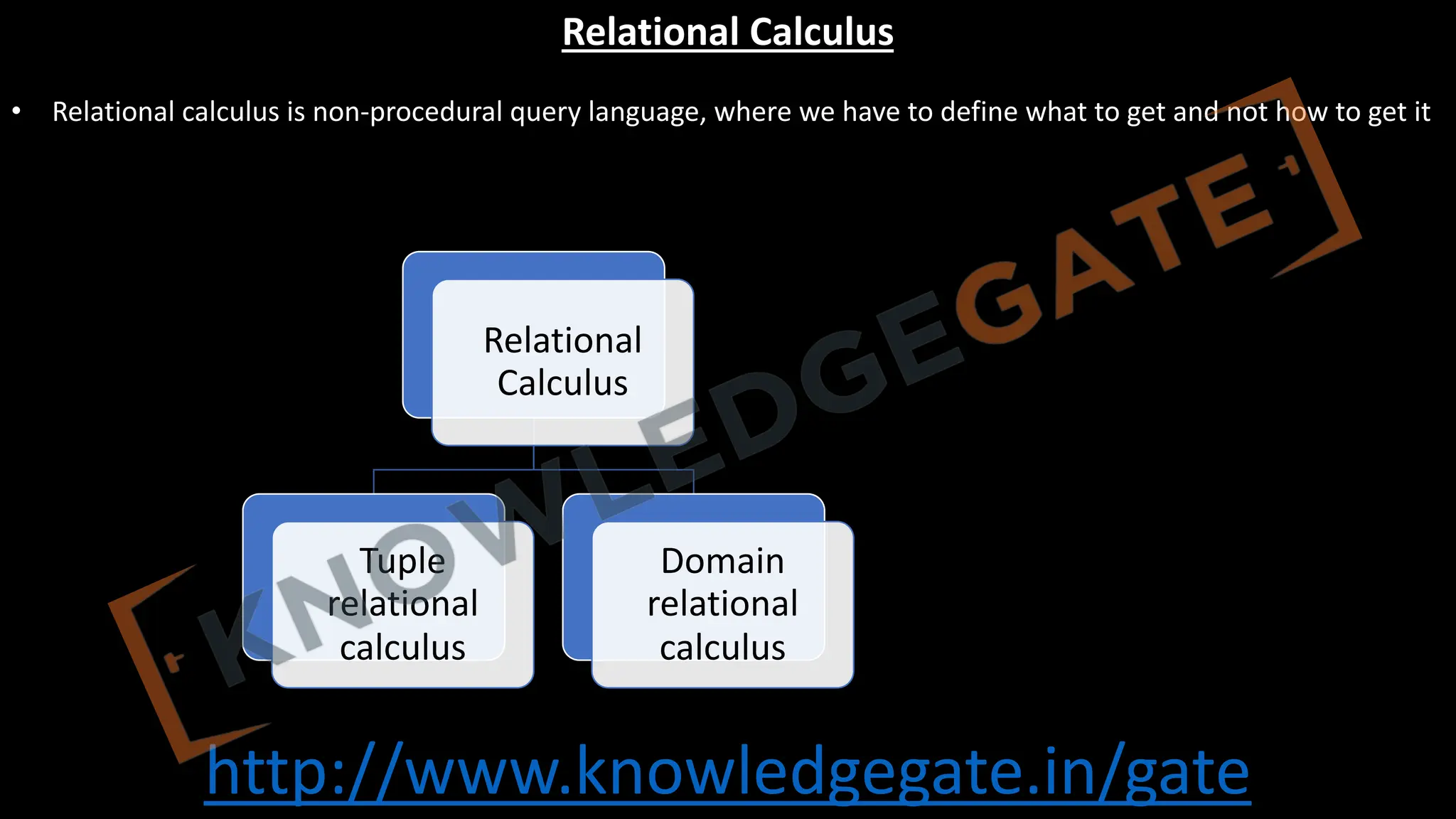 Relational Calculus

• Relational calculus is non-procedural query language, where we have to define what to get and not how to get it

Relational Calculus

Tuple relational calculus

Domain relational calculus

KNOWLEDGEGATE

http://www.knowledgegate.in/gate